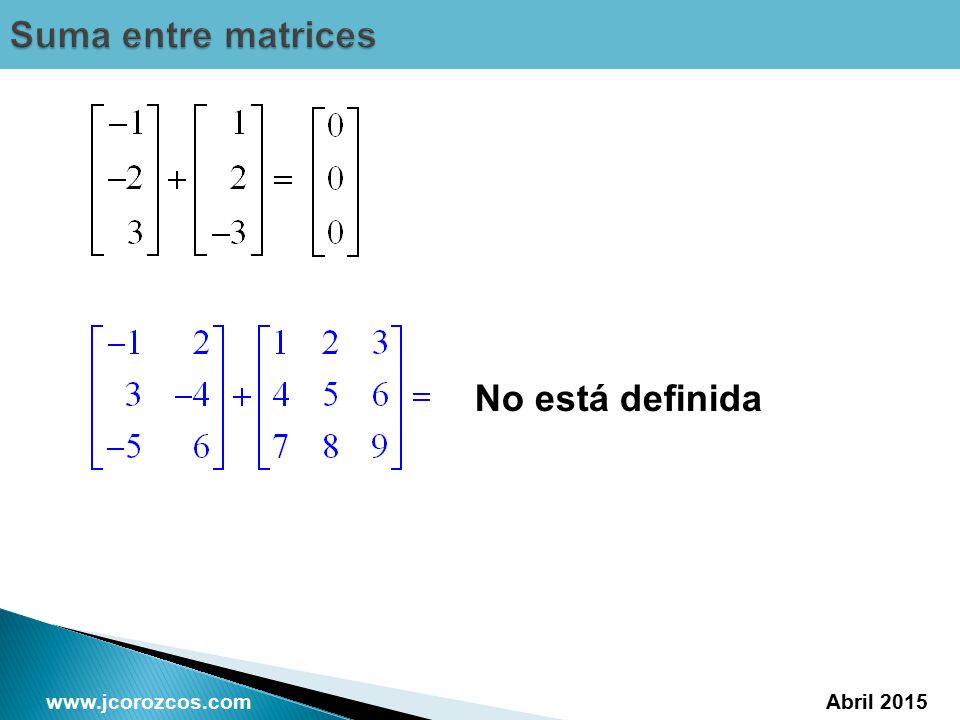 Suma entre matrices

$\begin{bmatrix} -1 \\ -2 \\ 3 \end{bmatrix} + \begin{bmatrix} 1 \\ 2 \\ -3 \end{bmatrix} = \begin{bmatrix} 0 \\ 0 \\ 0 \end{bmatrix}$

$\begin{bmatrix} -1 & 2 \\ 3 & -4 \\ -5 & 6 \end{bmatrix} + \begin{bmatrix} 1 & 2 & 3 \\ 4 & 5 & 6 \\ 7 & 8 & 9 \end{bmatrix} =$ No está definida

www.jcorozcos.com

Abril 2015